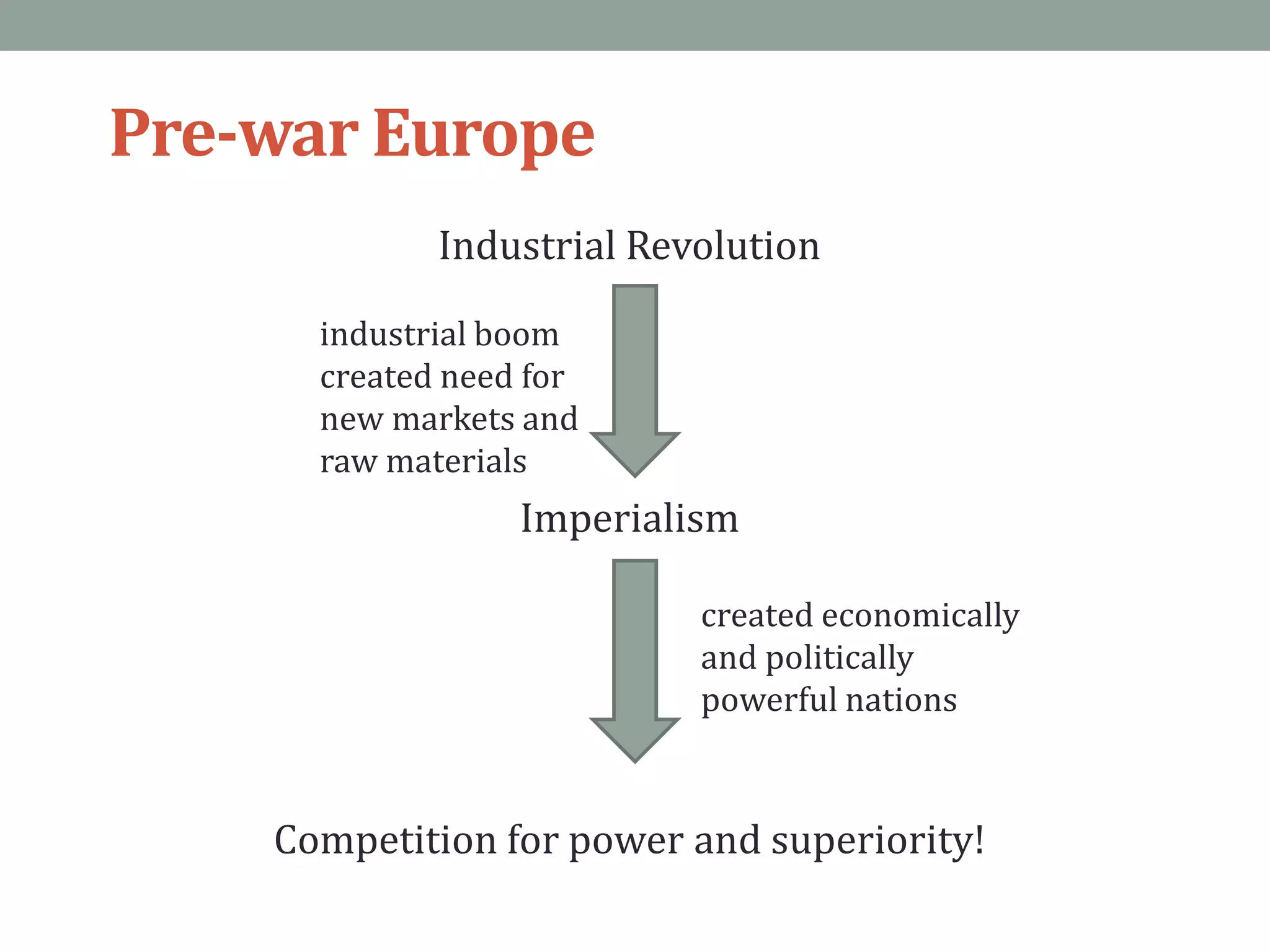 Pre-war Europe

Industrial Revolution

industrial boom created need for new markets and raw materials

Imperialism

created economically and politically powerful nations

Competition for power and superiority!